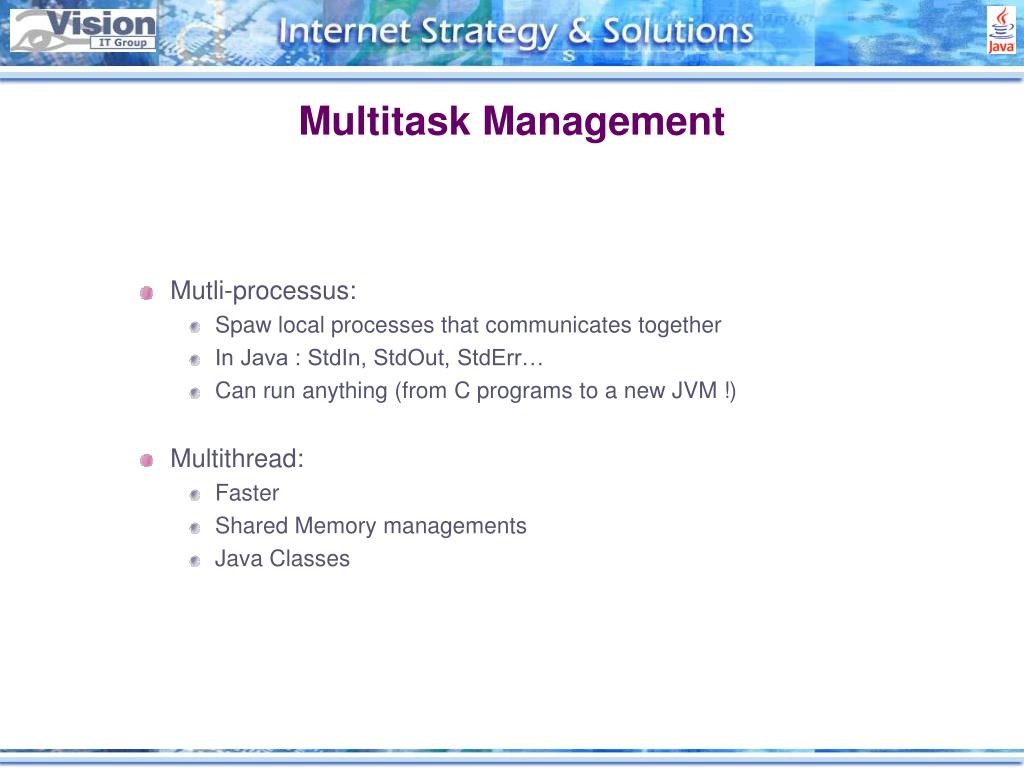 Vision
IT Group

Internet Strategy & Solutions

Java

Multitask Management

Mutli-processus:
Spaw local processes that communicates together
In Java : StdIn, StdOut, StdErr…
Can run anything (from C programs to a new JVM !)

Multithread:
Faster
Shared Memory managements
Java Classes